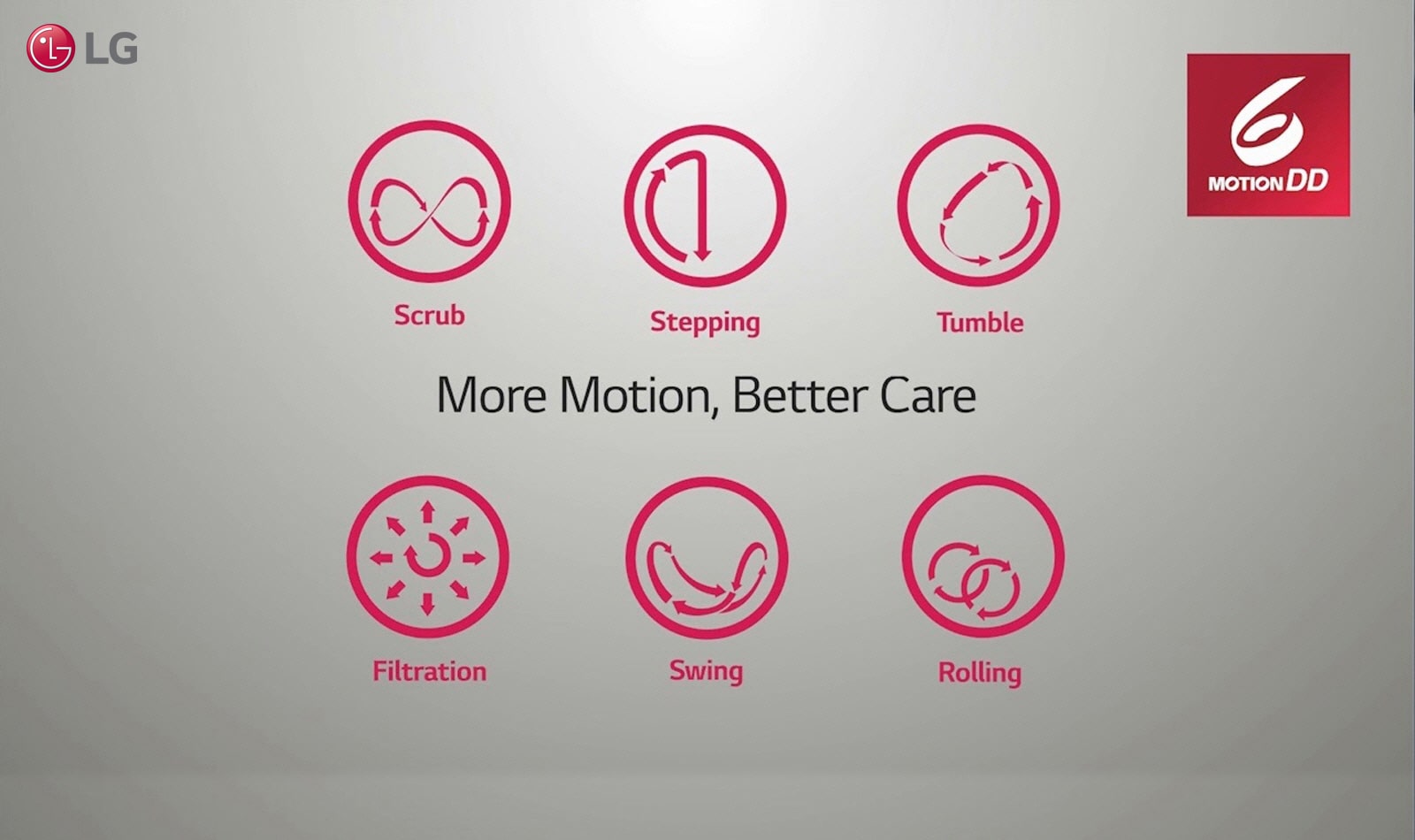 LG

6 MOTION DD

Scrub

Stepping

Tumble

More Motion, Better Care

Filtration

Swing

Rolling